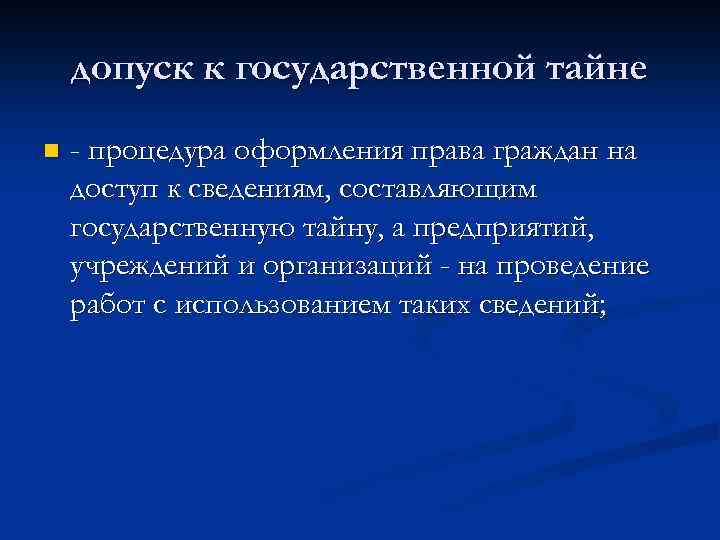 допуск к государственной тайне

- процедура оформления права граждан на доступ к сведениям, составляющим государственную тайну, а предприятий, учреждений и организаций - на проведение работ с использованием таких сведений;